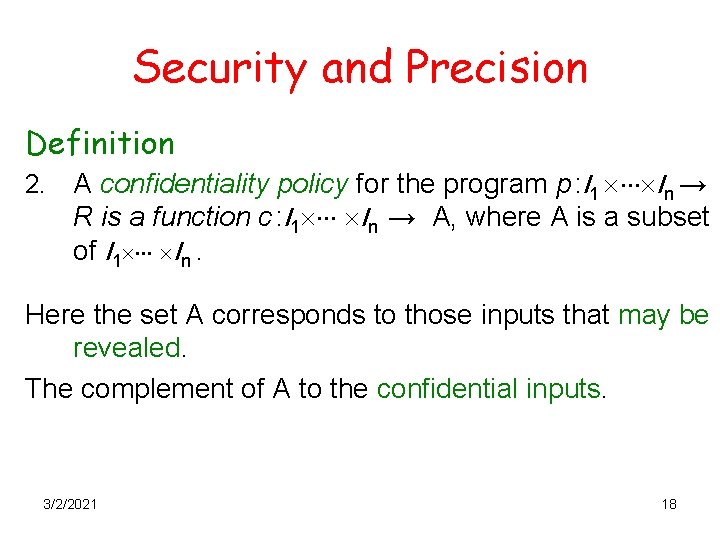 Security and Precision

Definition

2. A confidentiality policy for the program $p: I_1 \times \cdots \times I_n \rightarrow R$ is a function $c: I_1 \times \cdots \times I_n \rightarrow$ A, where A is a subset of $I_1 \times \cdots \times I_n$.

Here the set A corresponds to those inputs that may be revealed.

The complement of A to the confidential inputs.

3/2/2021

18